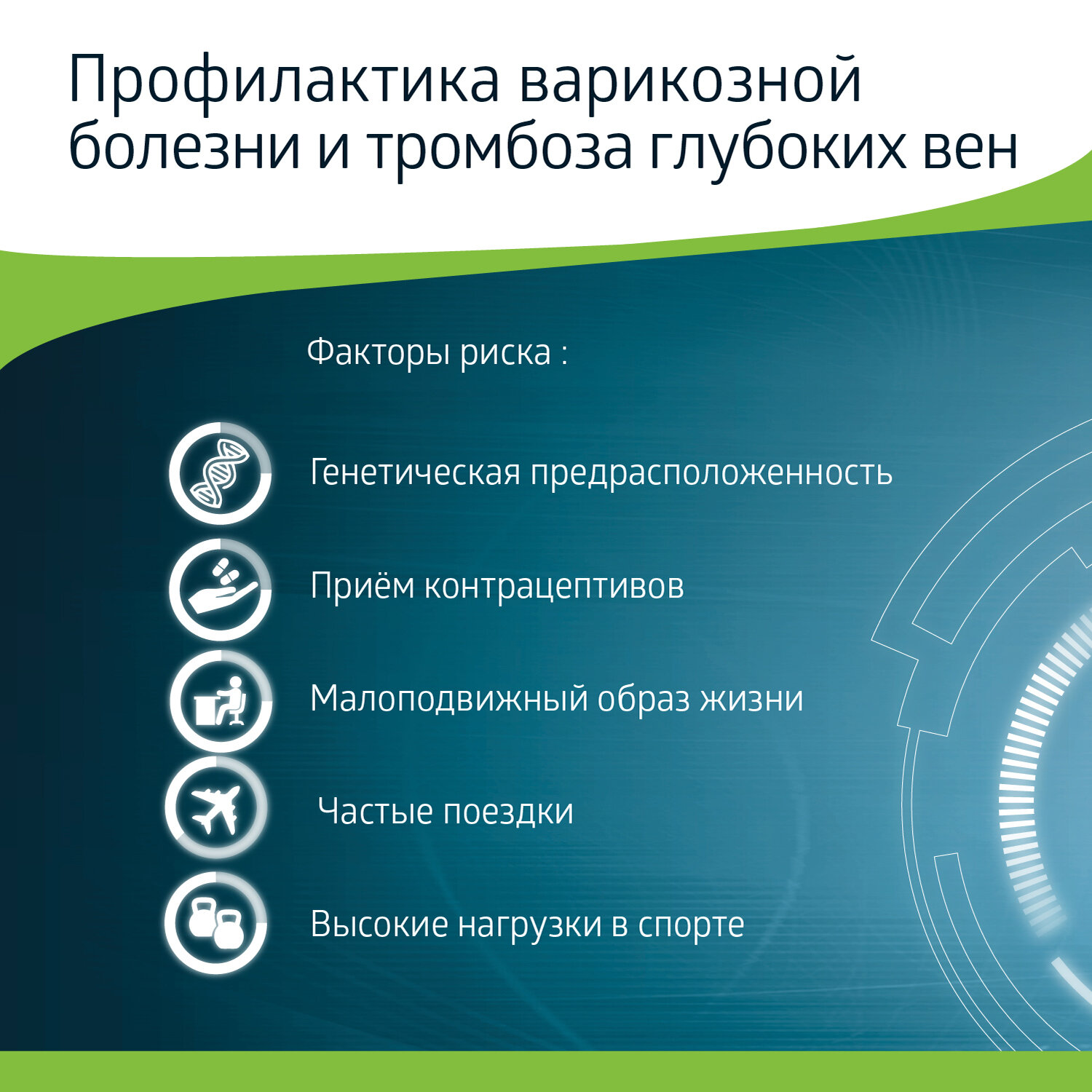 Профилактика варикозной болезни и тромбоза глубоких вен

Факторы риска :

Генетическая предрасположенность

Приём контрацептивов

Малоподвижный образ жизни

Частые поездки

Высокие нагрузки в спорте